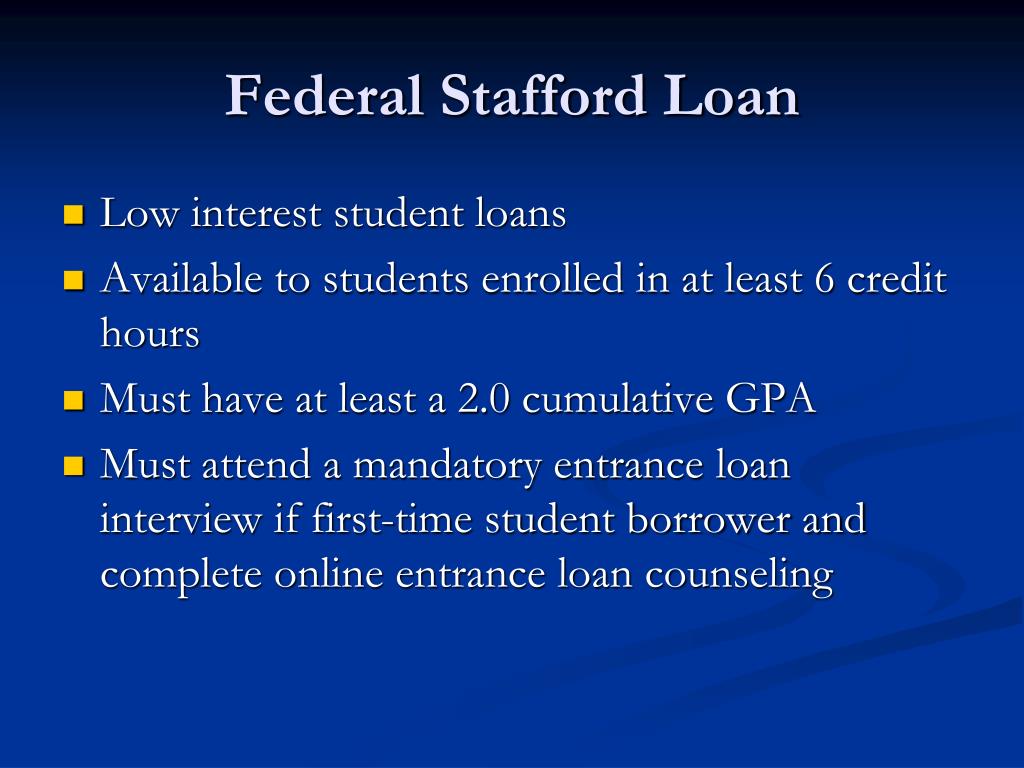 Federal Stafford Loan

- Low interest student loans
- Available to students enrolled in at least 6 credit hours
- Must have at least a 2.0 cumulative GPA
- Must attend a mandatory entrance loan interview if first-time student borrower and complete online entrance loan counseling